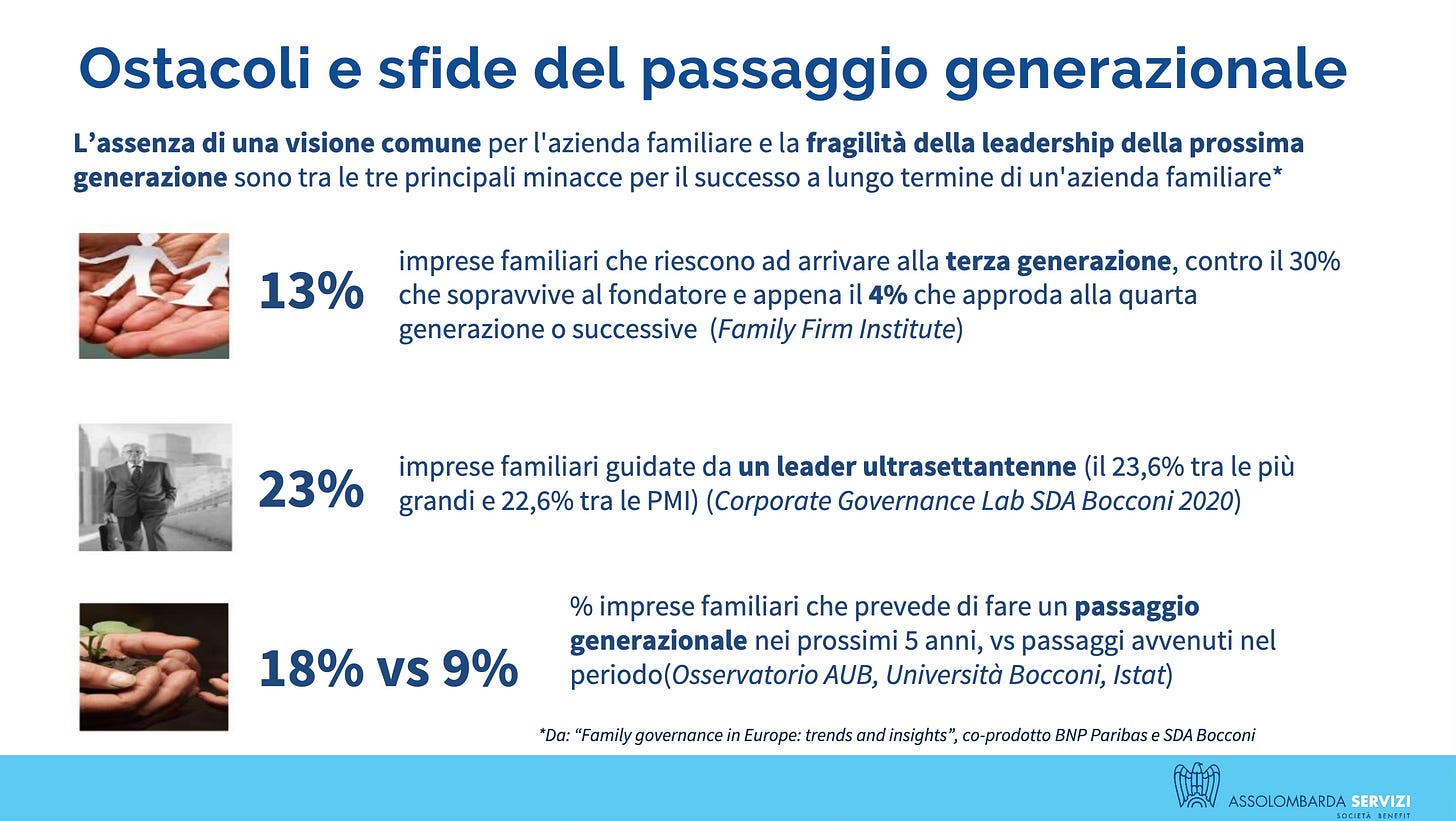 Ostacoli e sfide del passaggio generazionale

L’assenza di una visione comune per l'azienda familiare e la fragilità della leadership della prossima generazione sono tra le tre principali minacce per il successo a lungo termine di un'azienda familiare*

13%

imprese familiari che riescono ad arrivare alla terza generazione, contro il 30% che sopravvive al fondatore e appena il 4% che approda alla quarta generazione o successive (Family Firm Institute)

23%

imprese familiari guidate da un leader ultrasettantenne (il 23,6% tra le più grandi e 22,6% tra le PMI) (Corporate Governance Lab SDA Bocconi 2020)

18% vs 9%

% imprese familiari che prevede di fare un passaggio generazionale nei prossimi 5 anni, vs passaggi avvenuti nel periodo(Osservatorio AUB, Università Bocconi, Istat)

*Da: “Family governance in Europe: trends and insights”, co-prodotto BNP Paribas e SDA Bocconi

ASSOLOMBARDA SERVIZI
SOCIETÀ BENEFIT